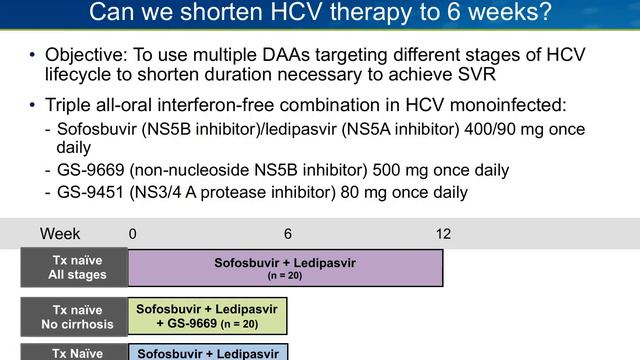 Can we shorten HCV therapy to 6 weeks?

• Objective: To use multiple DAAs targeting different stages of HCV lifecycle to shorten duration necessary to achieve SVR

• Triple all-oral interferon-free combination in HCV monoinfected:
- Sofosbuvir (NS5B inhibitor)/ledipasvir (NS5A inhibitor) 400/90 mg once daily
- GS-9669 (non-nucleoside NS5B inhibitor) 500 mg once daily
- GS-9451 (NS3/4 A protease inhibitor) 80 mg once daily

Week 0 6 12

Tx naïve All stages
Sofosbuvir + Ledipasvir (n = 20)

Tx naïve No cirrhosis
Sofosbuvir + Ledipasvir + GS-9669 (n = 20)

Tx Naïve
Sofosbuvir + Ledipasvir